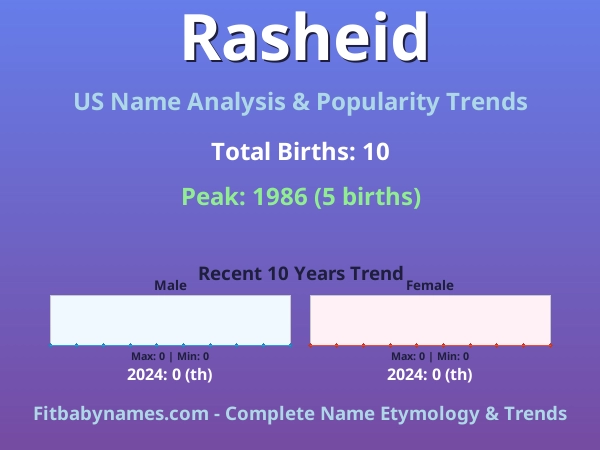 Rasheid

US Name Analysis & Popularity Trends

Total Births: 10

Peak: 1986 (5 births)

Recent 10 Years Trend

Male

Max: 0 | Min: 0

2024: 0 (th)

Female

Max: 0 | Min: 0

2024: 0 (th)

Fitbabynames.com - Complete Name Etymology & Trends